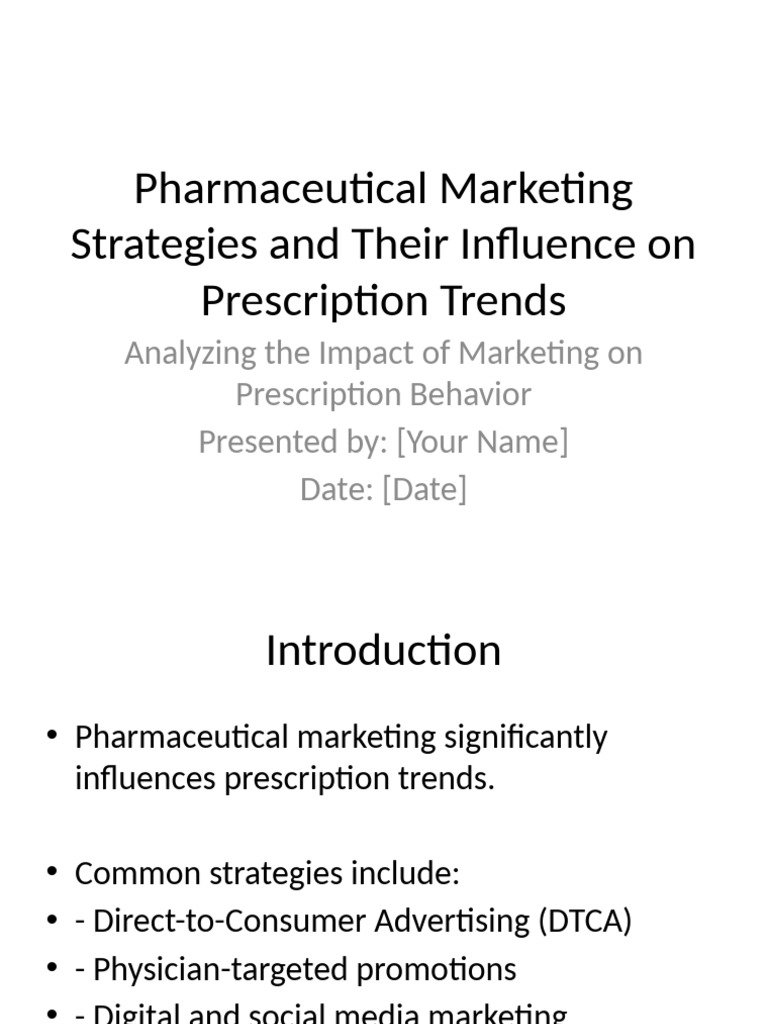 Pharmaceutical Marketing Strategies and Their Influence on Prescription Trends

Analyzing the Impact of Marketing on Prescription Behavior

Presented by: [Your Name]

Date: [Date]

Introduction

• Pharmaceutical marketing significantly influences prescription trends.

• Common strategies include:
• - Direct-to-Consumer Advertising (DTCA)
• - Physician-targeted promotions
• - Digital and social media marketing